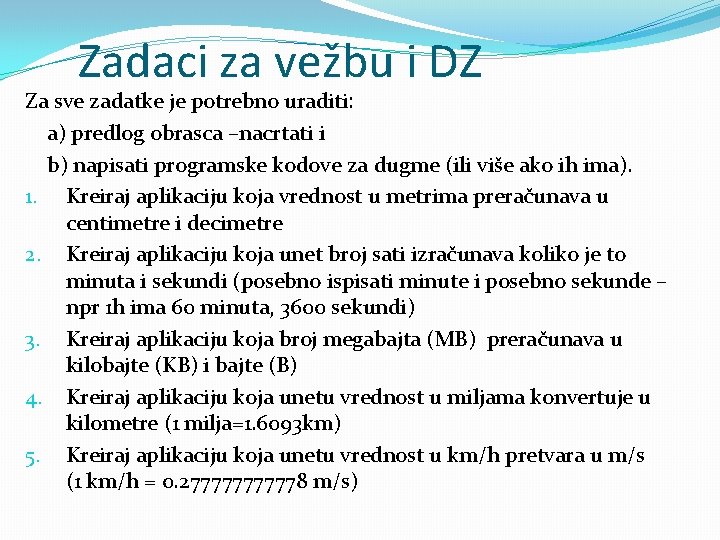 Zadaci za vežbu i DZ

Za sve zadatke je potrebno uraditi:

a) predlog obrasca –nacrtati i

b) napisati programske kodove za dugme (ili više ako ih ima).

1. Kreiraj aplikaciju koja vrednost u metrima preračunava u centimetre i decimetre

2. Kreiraj aplikaciju koja unet broj sati izračunava koliko je to minuta i sekundi (posebno ispisati minute i posebno sekunde – npr 1h ima 60 minuta, 3600 sekundi)

3. Kreiraj aplikaciju koja broj megabajta (MB) preračunava u kilobajte (KB) i bajte (B)

4. Kreiraj aplikaciju koja unetu vrednost u miljama konvertuje u kilometre (1 milja=1.6093km)

5. Kreiraj aplikaciju koja unetu vrednost u km/h pretvara u m/s (1 km/h = 0.277777777778 m/s)